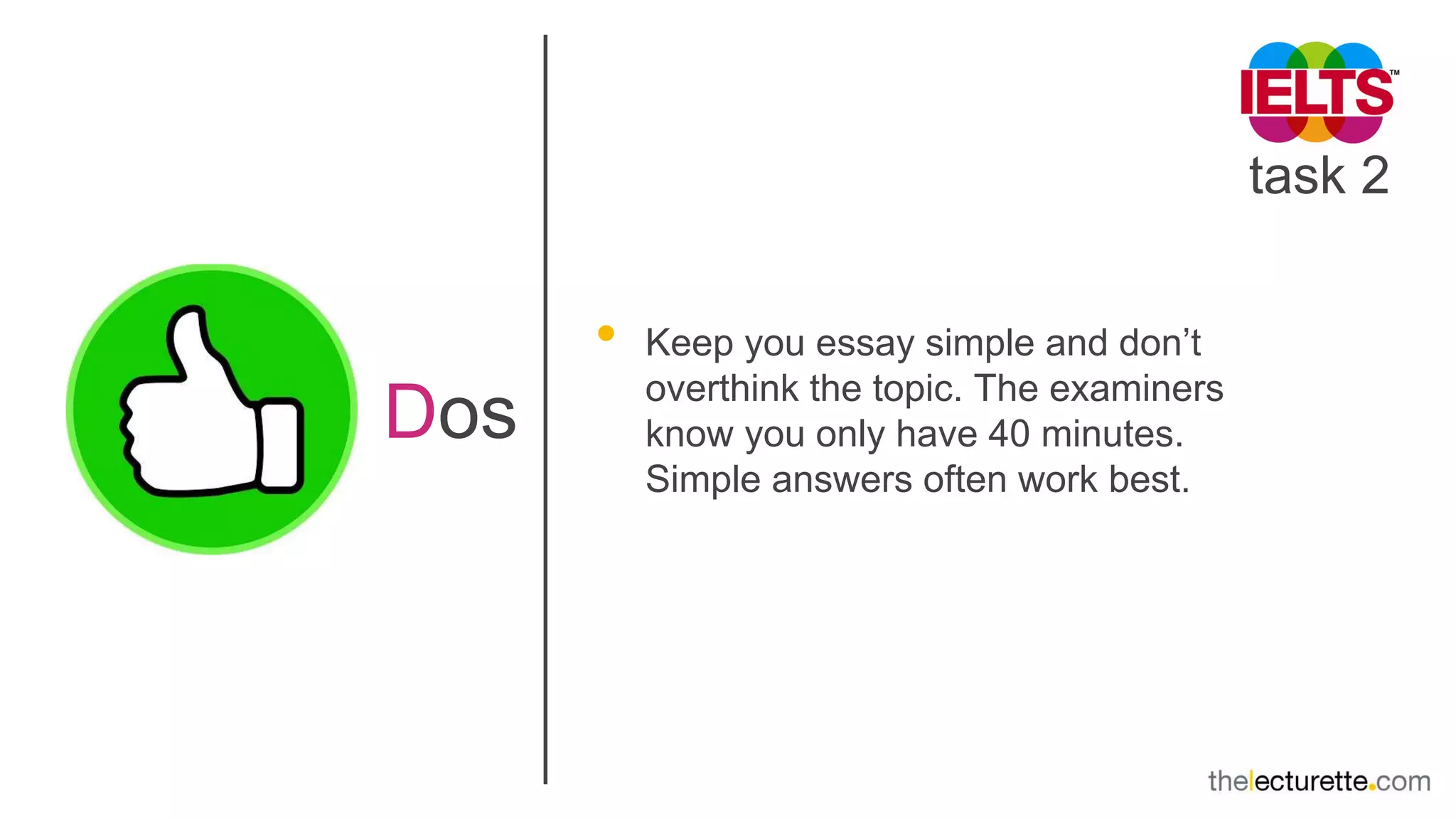 IELTS™
task 2

Dos

• Keep you essay simple and don't overthink the topic. The examiners know you only have 40 minutes. Simple answers often work best.

thelecturette.com